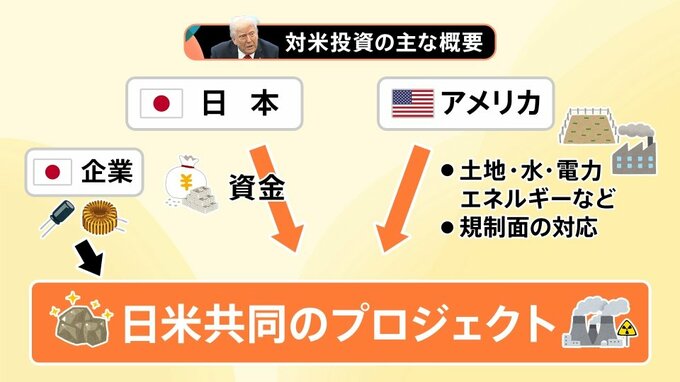 対米投資の主な概要

日　本

アメリカ

企業

¥

資金

● 土地・水・電力 エネルギーなど
● 規制面の対応

日米共同のプロジェクト